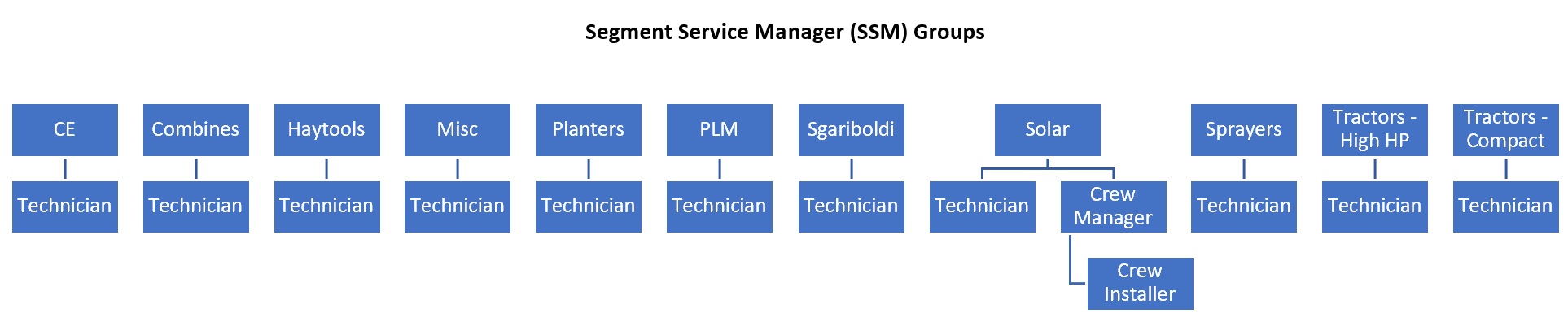 Segment Service Manager (SSM) Groups

CE
Technician

Combines
Technician

Haytools
Technician

Misc
Technician

Planters
Technician

PLM
Technician

Sgariboldi
Technician

Solar
Technician
Crew Manager
Crew Installer

Sprayers
Technician

Tractors - High HP
Technician

Tractors - Compact
Technician